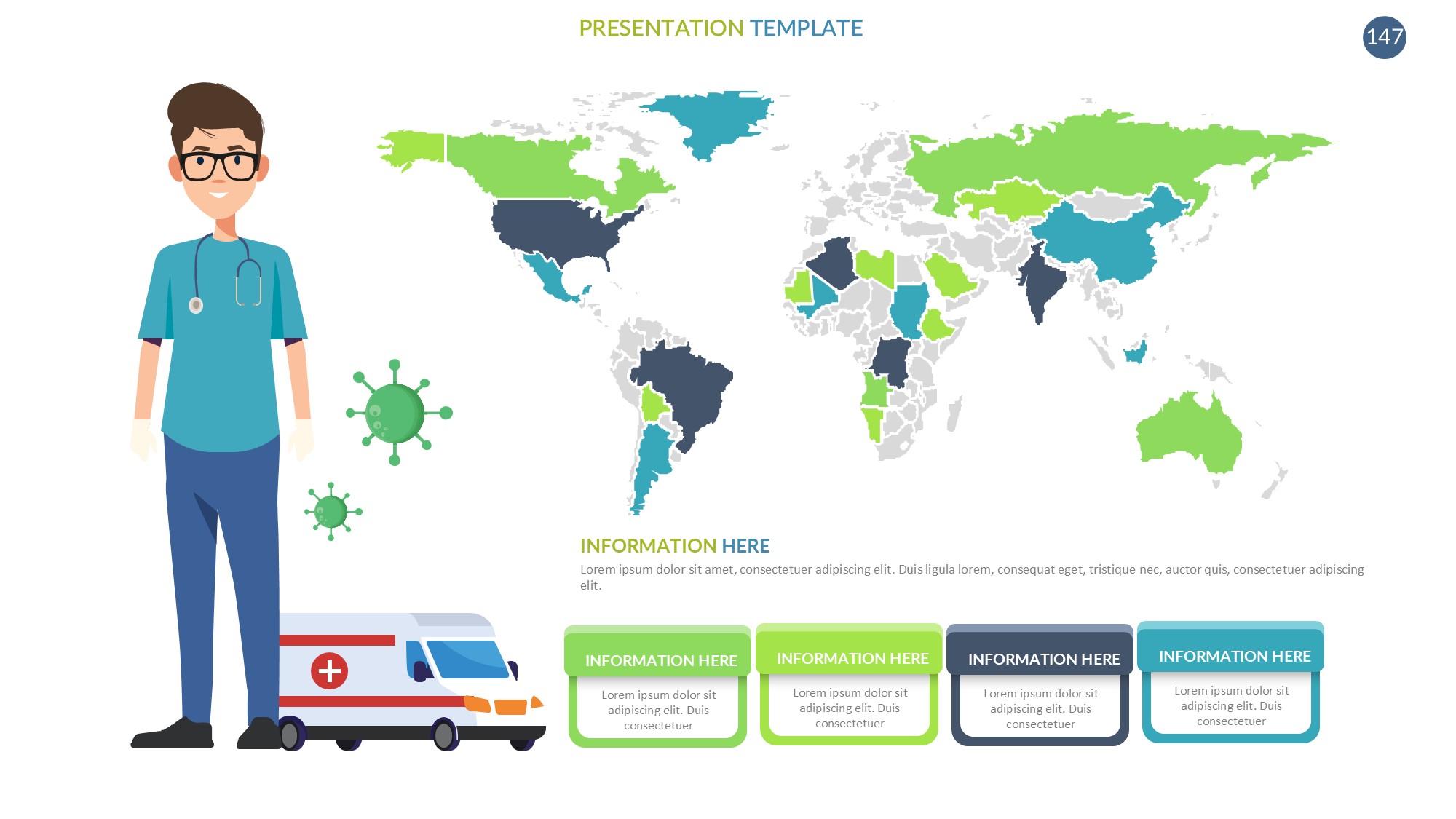 PRESENTATION TEMPLATE

147

INFORMATION HERE

Lorem ipsum dolor sit amet, consectetuer adipiscing elit. Duis ligula lorem, consequat eget, tristique nec, auctor quis, consectetuer adipiscing elit.

INFORMATION HERE

Lorem ipsum dolor sit adipiscing elit. Duis consectetuer

INFORMATION HERE

Lorem ipsum dolor sit adipiscing elit. Duis consectetuer

INFORMATION HERE

Lorem ipsum dolor sit adipiscing elit. Duis consectetuer

INFORMATION HERE

Lorem ipsum dolor sit adipiscing elit. Duis consectetuer